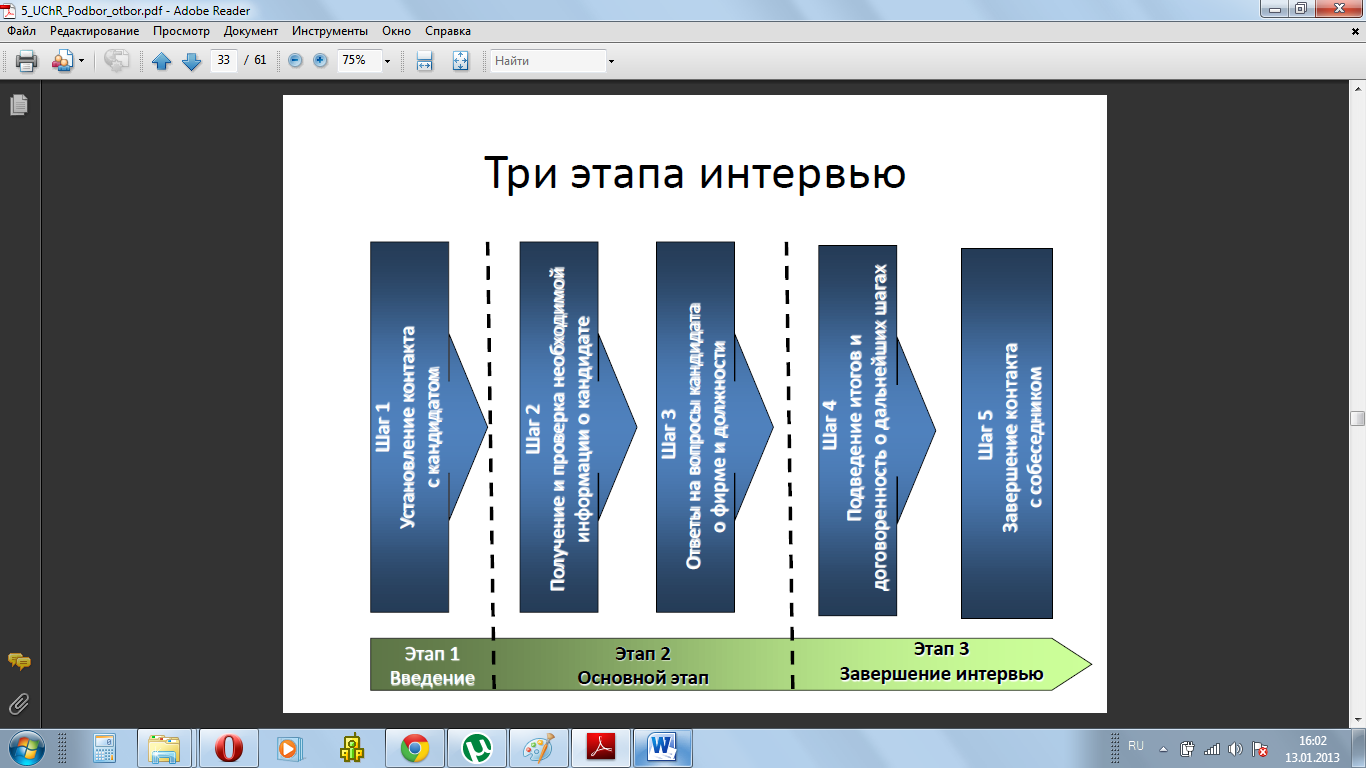 5_UChR_Podbor_otbor.pdf - Adobe Reader

Файл Редактирование Просмотр Документ Инструменты Окно Справка

33 / 61 75% Найти

Три этапа интервью

Шаг 1
Установление контакта с кандидатом

Шаг 2
Получение и проверка необходимой информации о кандидате

Шаг 3
Ответы на вопросы кандидата о фирме и должности

Шаг 4
Подведение итогов и договоренность о дальнейших шагах

Шаг 5
Завершение контакта с собеседником

Этап 1
Введение

Этап 2
Основной этап

Этап 3
Завершение интервью

RU 16:02 13.01.2013